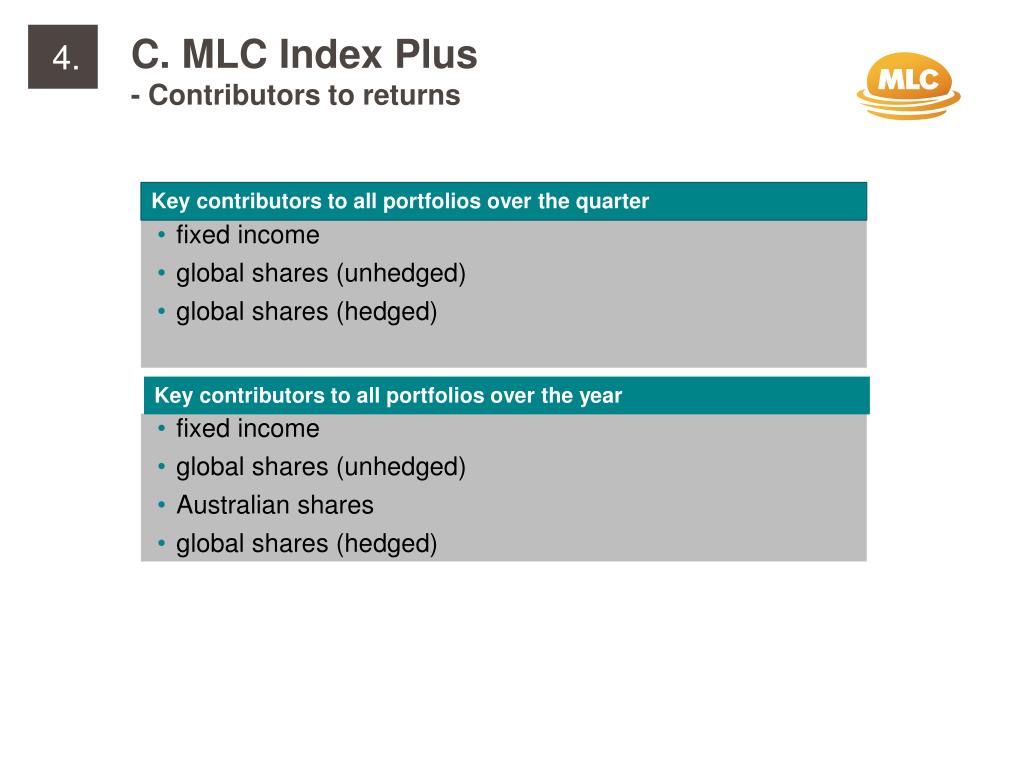 4.

C. MLC Index Plus
- Contributors to returns

MLC

Key contributors to all portfolios over the quarter

• fixed income
• global shares (unhedged)
• global shares (hedged)

Key contributors to all portfolios over the year

• fixed income
• global shares (unhedged)
• Australian shares
• global shares (hedged)